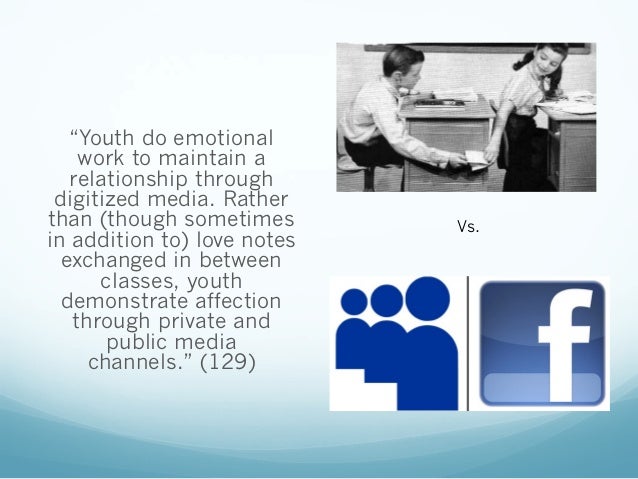 “Youth do emotional work to maintain a relationship through digitized media. Rather than (though sometimes in addition to) love notes exchanged in between classes, youth demonstrate affection through private and public media channels.” (129)

Vs.

f